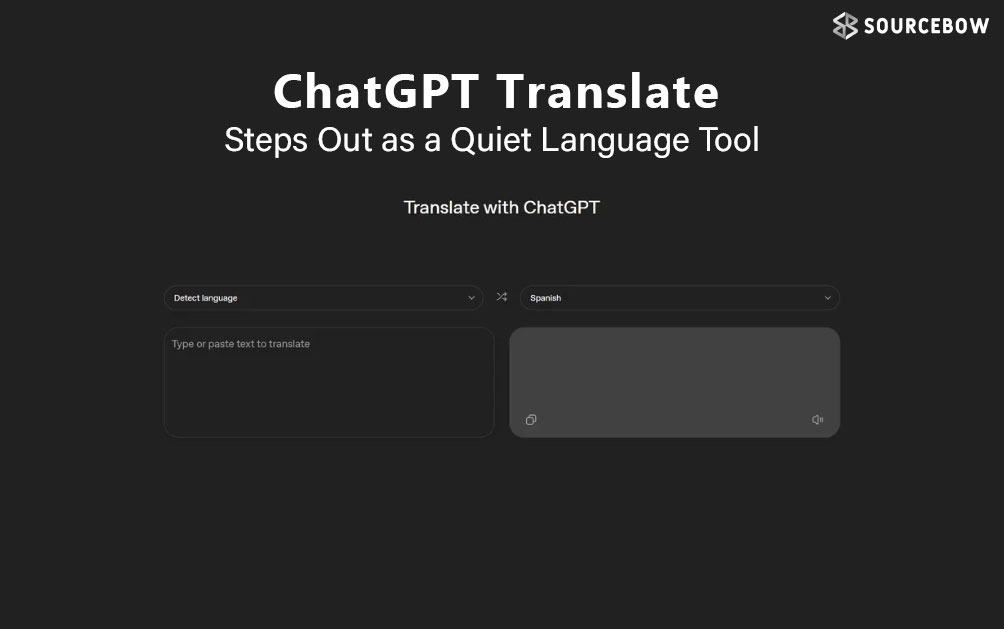 SOURCEBOW

ChatGPT Translate
Steps Out as a Quiet Language Tool

Translate with ChatGPT

Detect language

Spanish

Type or paste text to translate